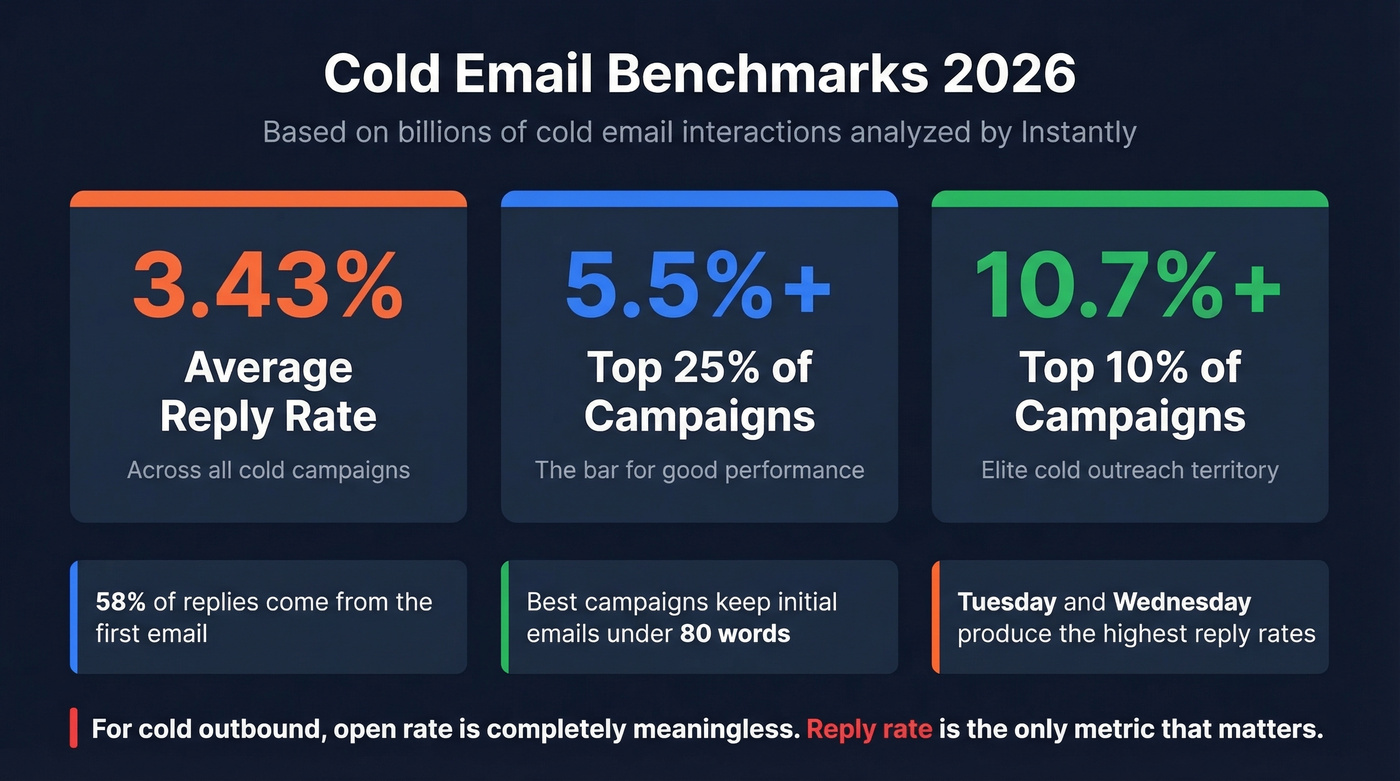 Cold Email Benchmarks 2026

Based on billions of cold email interactions analyzed by Instantly

3.43%
Average Reply Rate
Across all cold campaigns

5.5%+
Top 25% of Campaigns
The bar for good performance

10.7%+
Top 10% of Campaigns
Elite cold outreach territory

58% of replies come from the first email

Best campaigns keep initial emails under 80 words

Tuesday and Wednesday produce the highest reply rates

For cold outbound, open rate is completely meaningless. Reply rate is the only metric that matters.